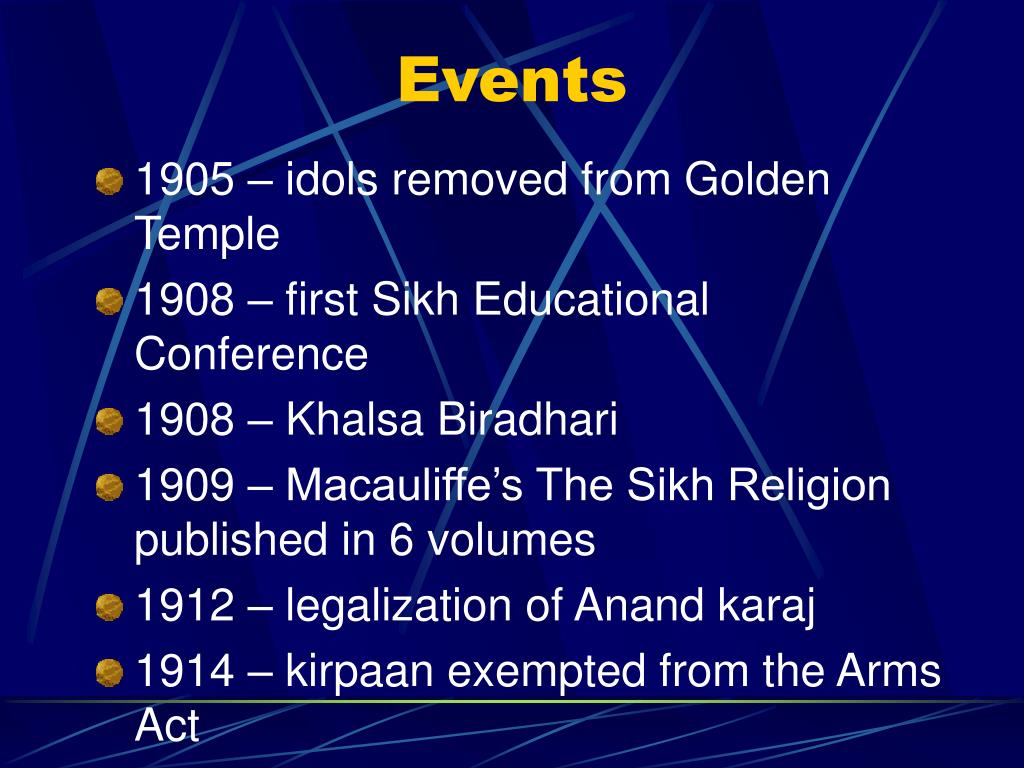 Events

1905 – idols removed from Golden Temple

1908 – first Sikh Educational Conference

1908 – Khalsa Biradhari

1909 – Macauliffe’s The Sikh Religion published in 6 volumes

1912 – legalization of Anand karaj

1914 – kirpaan exempted from the Arms Act